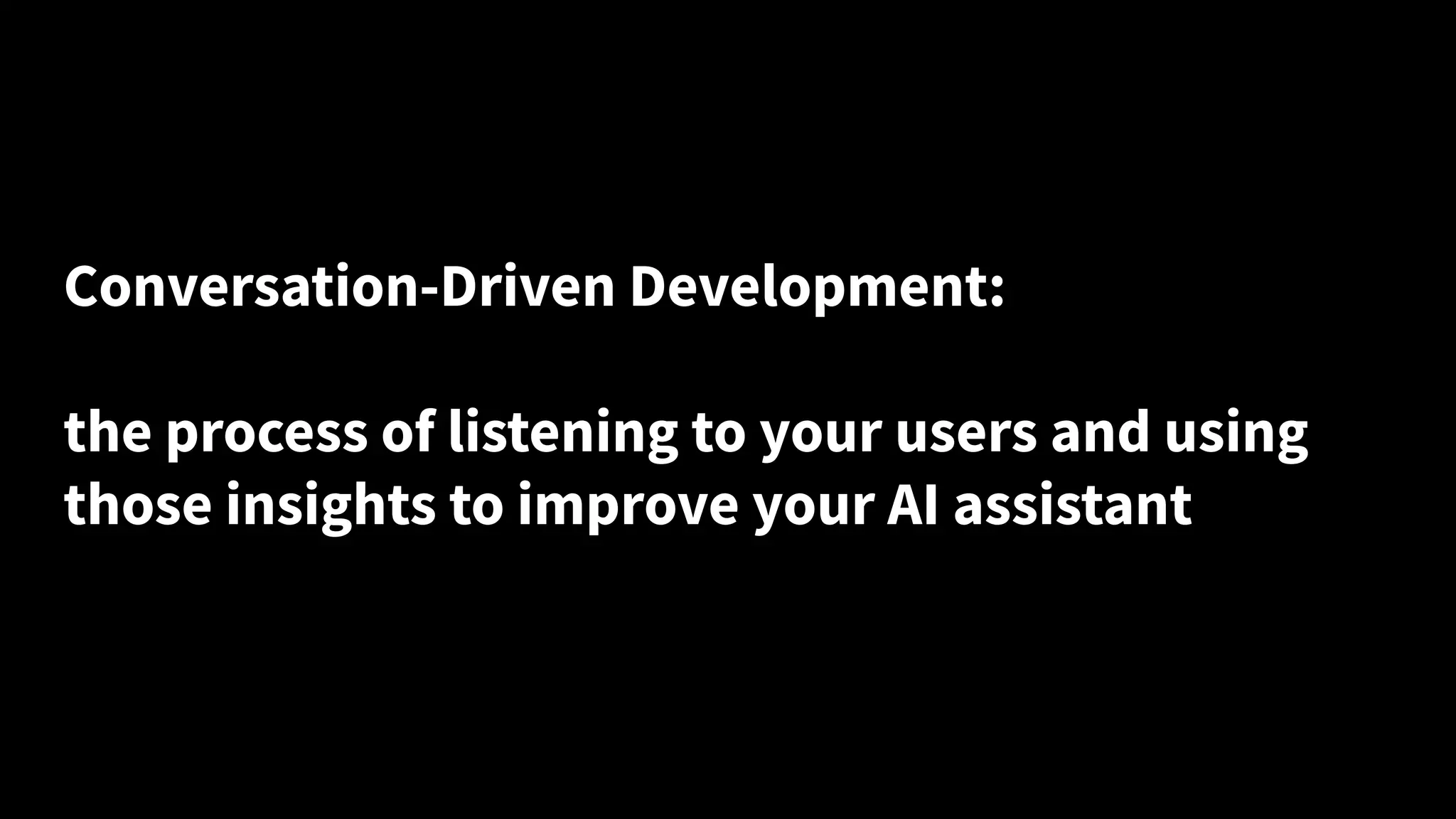 Conversation-Driven Development:

the process of listening to your users and using those insights to improve your AI assistant